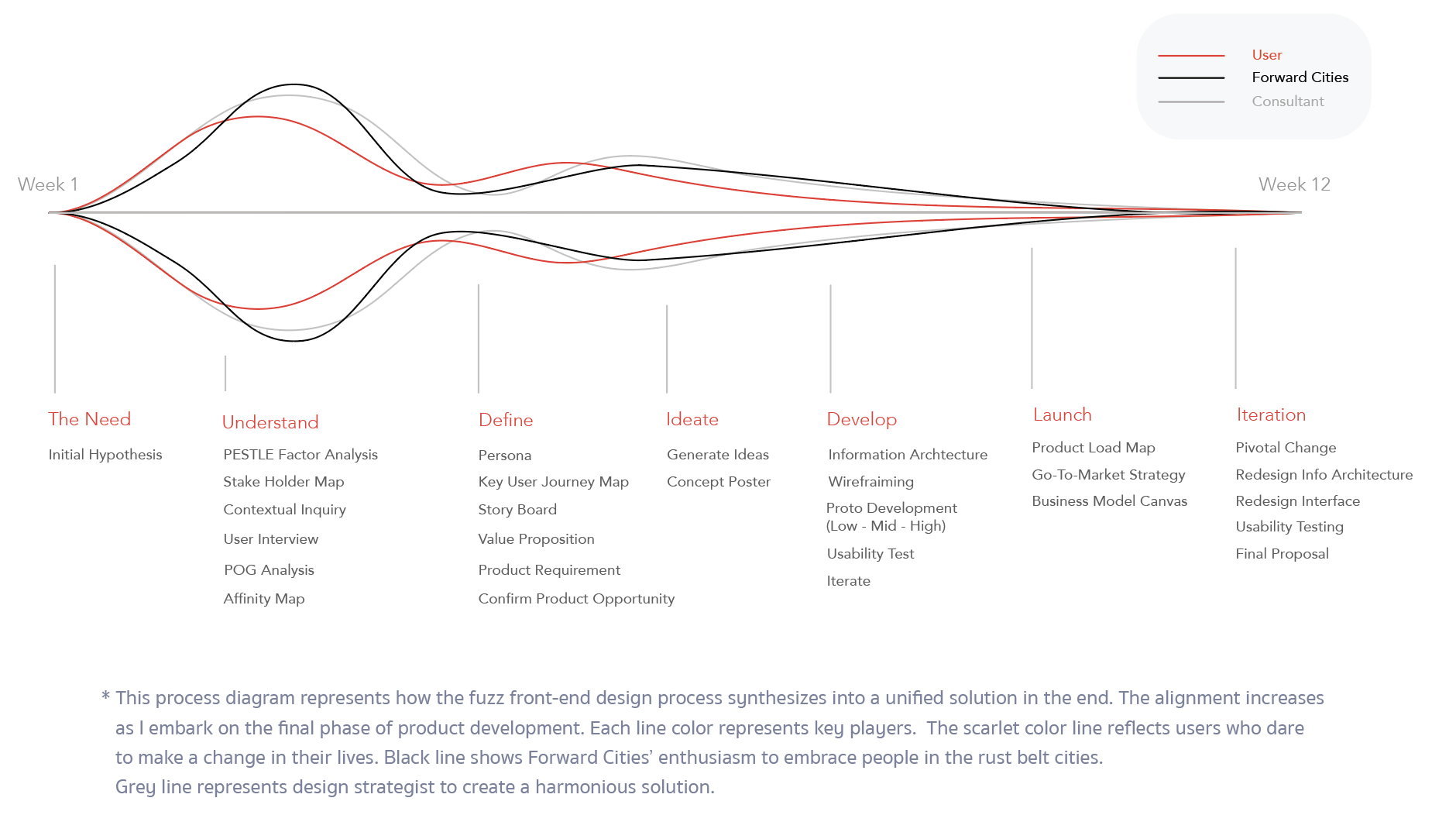 User
Forward Cities
Consultant

Week 1

Week 12

The Need

Initial Hypothesis

Understand

PESTLE Factor Analysis

Stake Holder Map

Contextual Inquiry

User Interview

POG Analysis

Affinity Map

Define

Persona

Key User Journey Map

Story Board

Value Proposition

Product Requirement

Confirm Product Opportunity

Ideate

Generate Ideas

Concept Poster

Develop

Information Archtecture

Wirefraiming

Proto Development (Low - Mid - High)

Usability Test

Iterate

Launch

Product Load Map

Go-To-Market Strategy

Business Model Canvas

Iteration

Pivotal Change

Redesign Info Architecture

Redesign Interface

Usability Testing

Final Proposal

* This process diagram represents how the fuzz front-end design process synthesizes into a unified solution in the end. The alignment increases as I embark on the final phase of product development. Each line color represents key players. The scarlet color line reflects users who dare to make a change in their lives. Black line shows Forward Cities' enthusiasm to embrace people in the rust belt cities.
Grey line represents design strategist to create a harmonious solution.